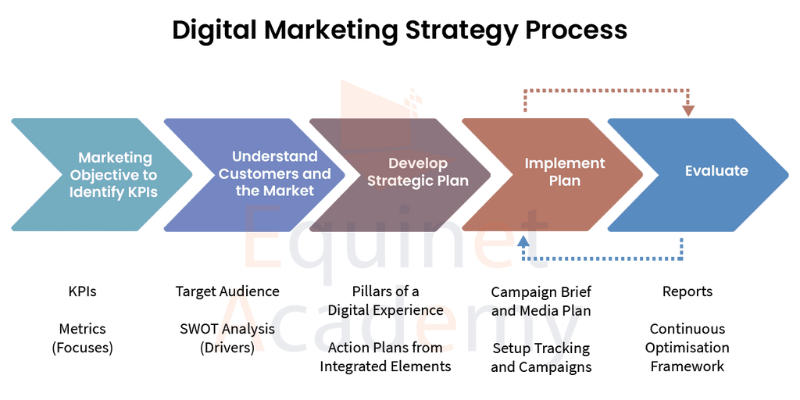 Digital Marketing Strategy Process

Marketing Objective to Identify KPIs

Understand Customers and the Market

Develop Strategic Plan

Implement Plan

Evaluate

Equinet Academy

KPIs

Metrics (Focuses)

Target Audience

SWOT Analysis (Drivers)

Pillars of a Digital Experience

Action Plans from Integrated Elements

Campaign Brief and Media Plan

Setup Tracking and Campaigns

Reports

Continuous Optimisation Framework